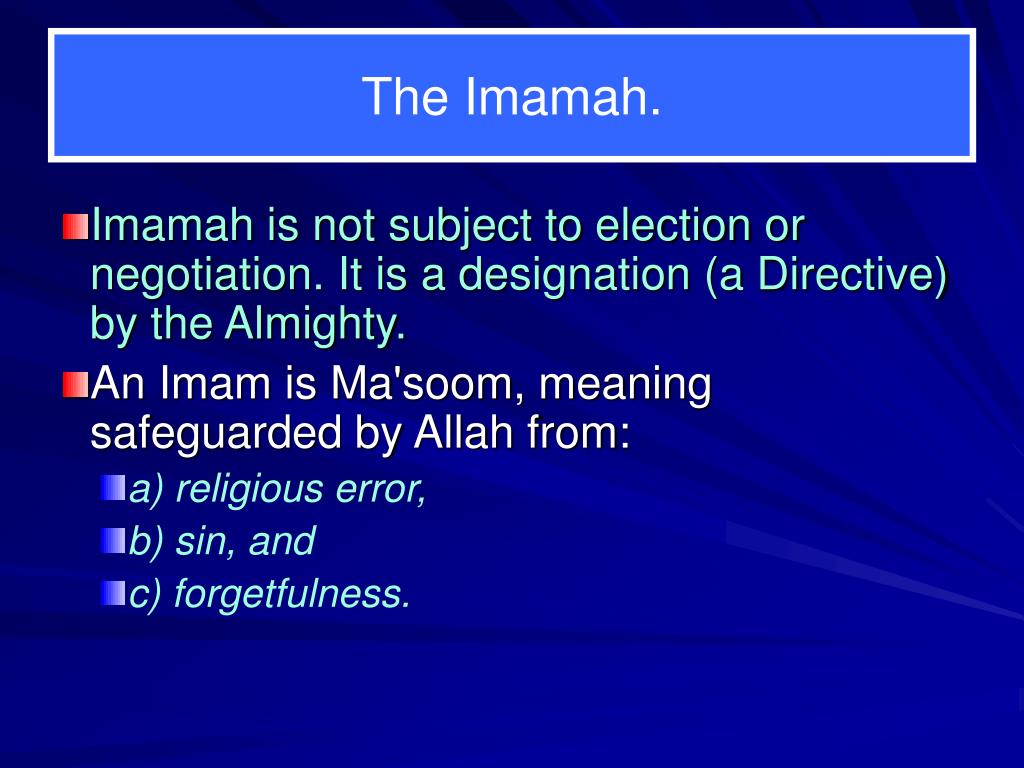 The Imamah.

Imamah is not subject to election or negotiation. It is a designation (a Directive) by the Almighty.

An Imam is Ma'soom, meaning safeguarded by Allah from:

a) religious error,

b) sin, and

c) forgetfulness.